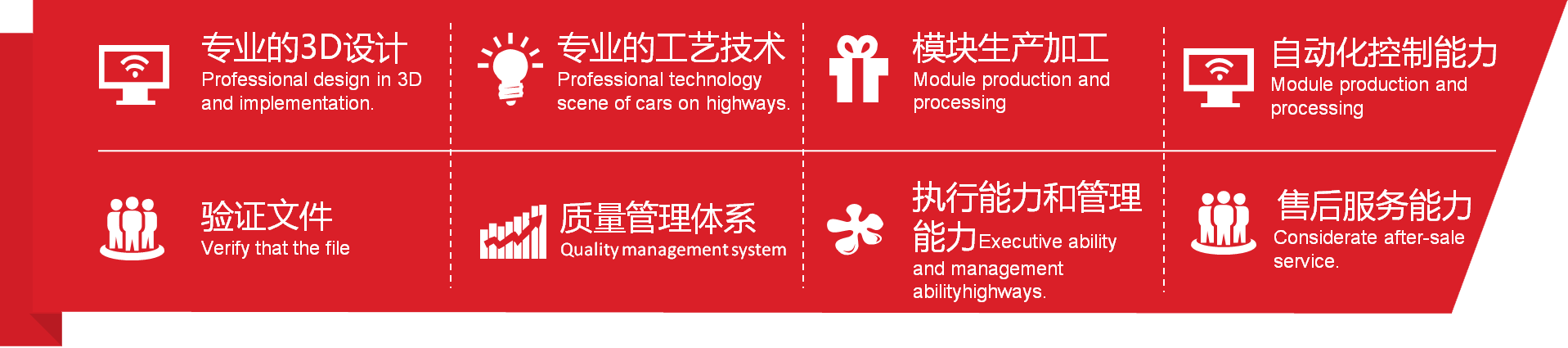 专业的3D设计
Professional design in 3D and implementation.

专业的工艺技术
Professional technology scene of cars on highways.

模块生产加工
Module production and processing

自动化控制能力
Module production and processing

验证文件
Verify that the file

质量管理体系
Quality management system

执行能力和管理能力Executive ability and management abilityhighways.

售后服务能力
Considerate after-sale service.